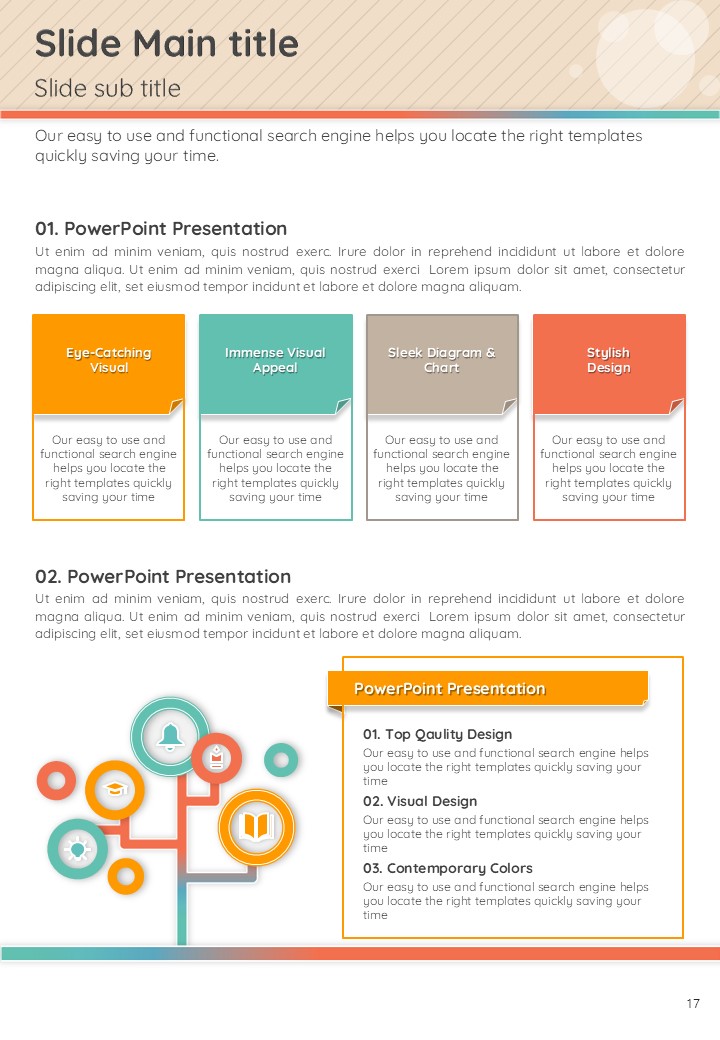 Slide Main title
Slide sub title

Our easy to use and functional search engine helps you locate the right templates quickly saving your time.

01. PowerPoint Presentation
Ut enim ad minim veniam, quis nostrud exerc. Irure dolor in reprehend incididunt ut labore et dolore magna aliqua. Ut enim ad minim veniam, quis nostrud exerci Lorem ipsum dolor sit amet, consectetur adipiscing elit, set eiusmod tempor incidunt et labore et dolore magna aliquam.

Eye-Catching Visual
Our easy to use and functional search engine helps you locate the right templates quickly saving your time

Immense Visual Appeal
Our easy to use and functional search engine helps you locate the right templates quickly saving your time

Sleek Diagram & Chart
Our easy to use and functional search engine helps you locate the right templates quickly saving your time

Stylish Design
Our easy to use and functional search engine helps you locate the right templates quickly saving your time

02. PowerPoint Presentation
Ut enim ad minim veniam, quis nostrud exerc. Irure dolor in reprehend incididunt ut labore et dolore magna aliqua. Ut enim ad minim veniam, quis nostrud exerci Lorem ipsum dolor sit amet, consectetur adipiscing elit, set eiusmod tempor incidunt et labore et dolore magna aliquam.

PowerPoint Presentation

01. Top Qaulity Design
Our easy to use and functional search engine helps you locate the right templates quickly saving your time

02. Visual Design
Our easy to use and functional search engine helps you locate the right templates quickly saving your time

03. Contemporary Colors
Our easy to use and functional search engine helps you locate the right templates quickly saving your time

17